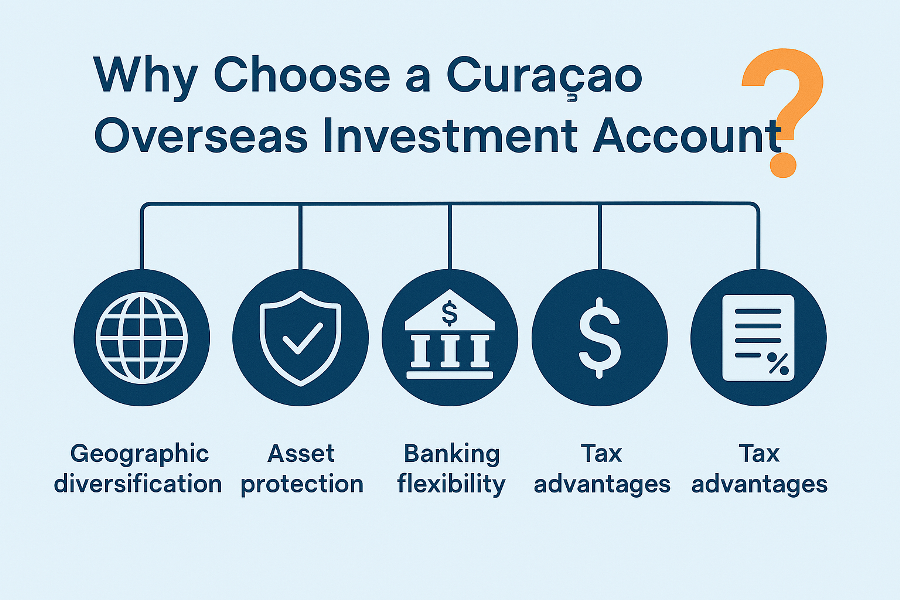 Why Choose a Curaçao Overseas Investment Account?

$

$

%

Geographic diversification

Asset protection

Banking flexibility

Tax advantages

Tax advantages